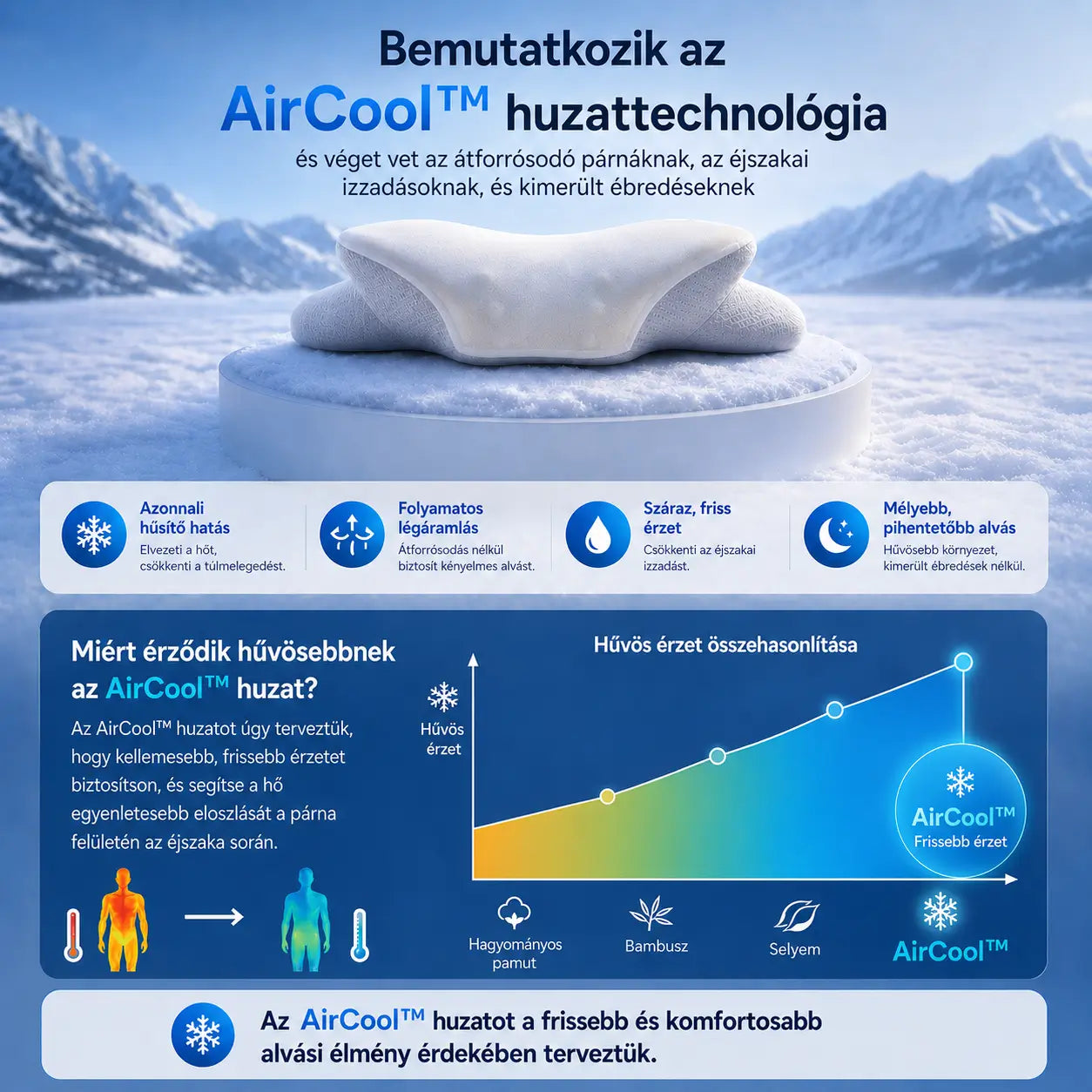 Bemutatkozik az AirCool™ huzattechnológia

és véget vet az átforrósodó párnáknak, az éjszakai izzadásoknak, és kimerült ébredéseknek

Azonnali hűsítő hatás
Elvezeti a hőt, csökkenti a túlmelegedést.

Folyamatos légáramlás
Átforrósodás nélkül biztosít kényelmes alvást.

Száraz, friss érzet
Csökkenti az éjszakai izzadást.

Mélyebb, pihentetőbb alvás
Hűvösebb környezet, kimerült ébredések nélkül.

Miért érződik hűvösebbnek az AirCool™ huzat?

Az AirCool™ huzatot úgy terveztük, hogy kellemesebb, frissebb érzetet biztosítson, és segítse a hő egyenletesebb eloszlását a párna felületén az éjszaka során.

Hűvös érzet összehasonlítása

Hűvös érzet

AirCool™
Frissebb érzet

Hagyományos pamut

Bambusz

Selyem

AirCool™

Az AirCool™ huzatot a frissebb és komfortosabb alvási élmény érdekében terveztük.